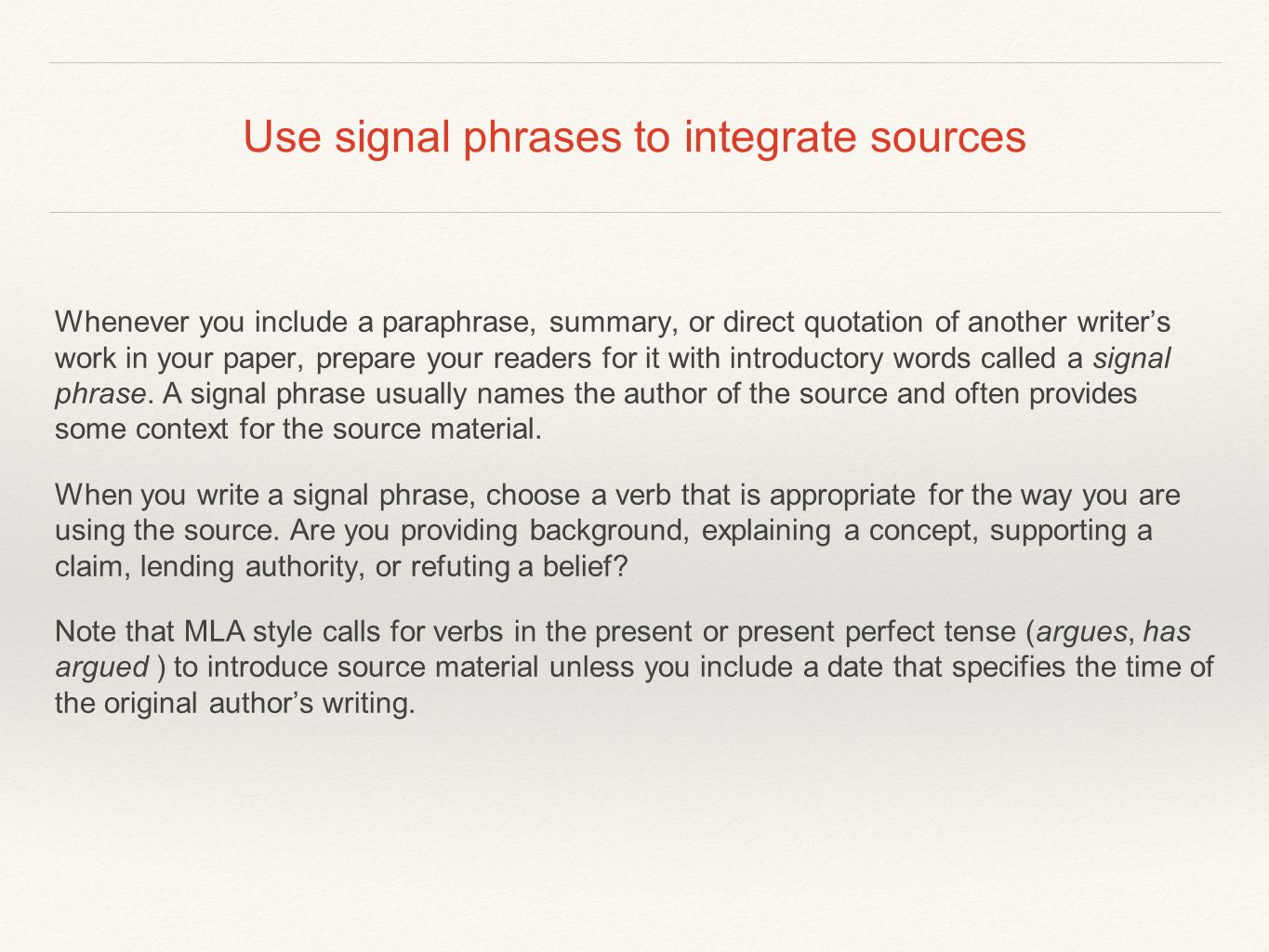 Use signal phrases to integrate sources

Whenever you include a paraphrase, summary, or direct quotation of another writer's work in your paper, prepare your readers for it with introductory words called a signal phrase. A signal phrase usually names the author of the source and often provides some context for the source material.

When you write a signal phrase, choose a verb that is appropriate for the way you are using the source. Are you providing background, explaining a concept, supporting a claim, lending authority, or refuting a belief?

Note that MLA style calls for verbs in the present or present perfect tense (argues, has argued ) to introduce source material unless you include a date that specifies the time of the original author's writing.